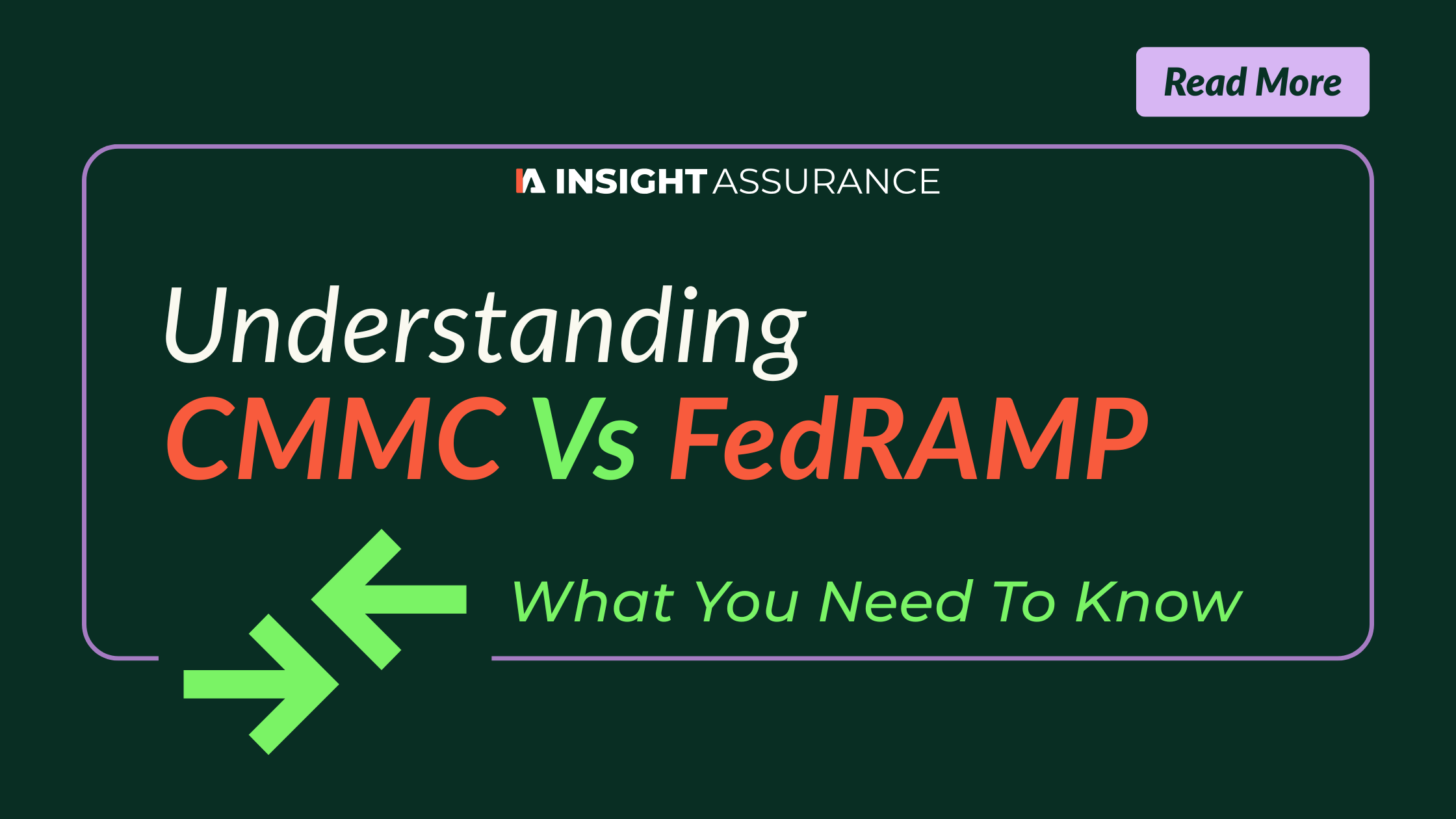 Read More

INSIGHT ASSURANCE

Understanding
CMMC Vs FedRAMP

What You Need To Know